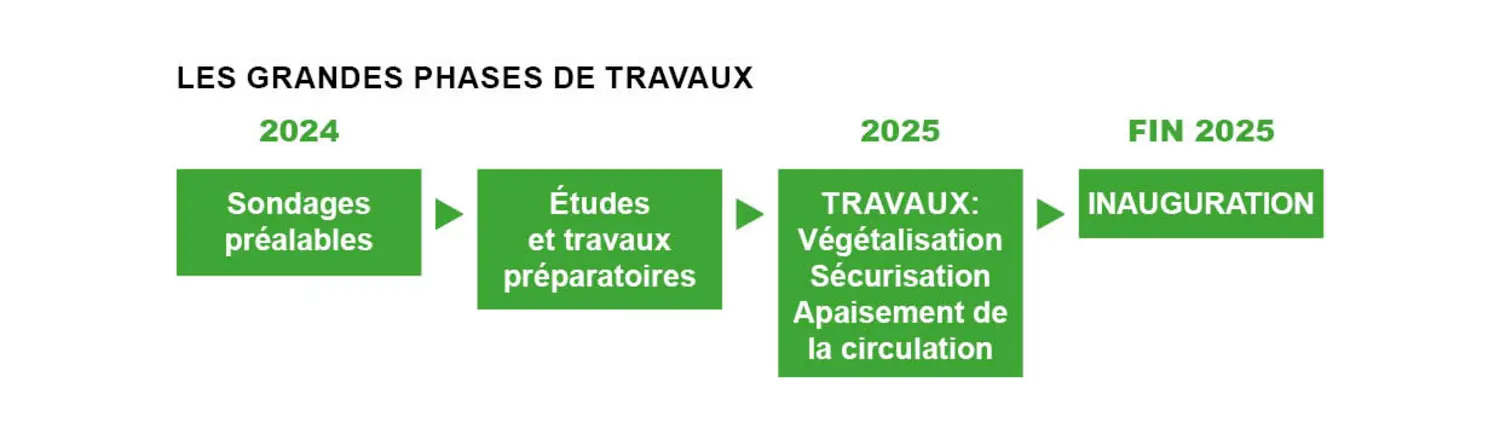 LES GRANDES PHASES DE TRAVAUX

2024

Sondages préalables

Études et travaux préparatoires

2025

TRAVAUX: Végétalisation Sécurisation Apaisement de la circulation

FIN 2025

INAUGURATION